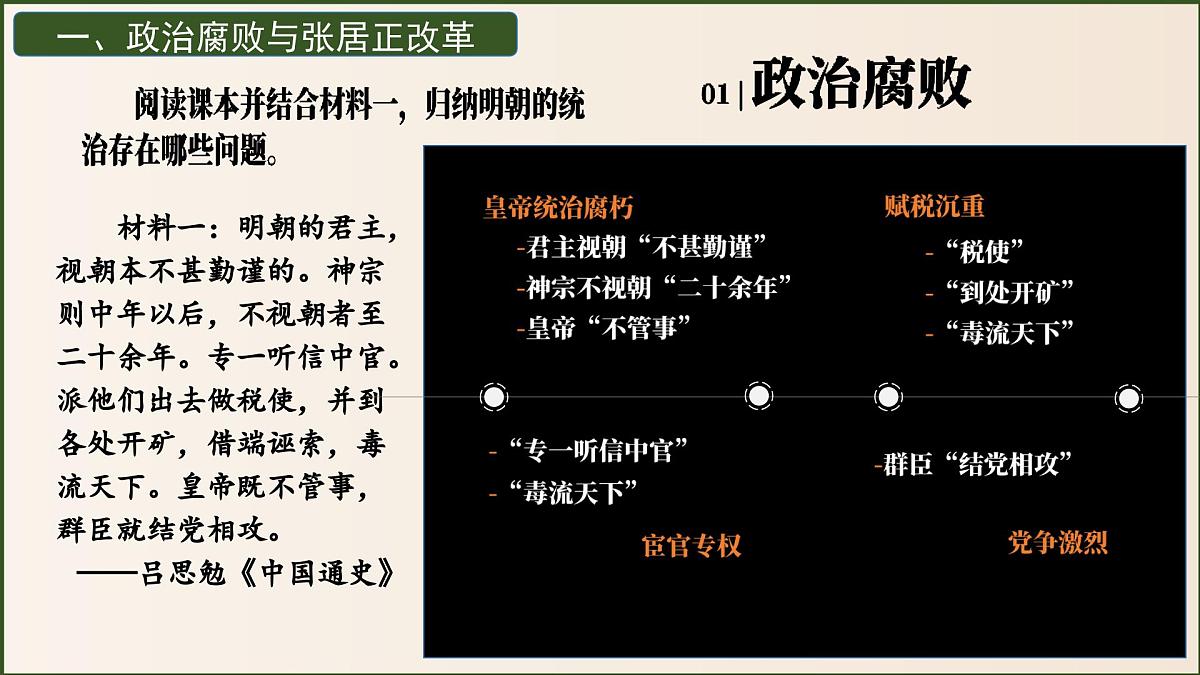 一、政治腐败与张居正改革

阅读课本并结合材料一，归纳明朝的统治存在哪些问题。

01 | 政治腐败

材料一：明朝的君主，视朝本不甚勤谨的。神宗则中年以后，不视朝者至二十余年。专一听信中官。派他们出去做税使，并到各处开矿，借端诬索，毒流天下。皇帝既不管事，群臣就结党相攻。
——吕思勉《中国通史》

皇帝统治腐朽
-君主视朝“不甚勤谨”
-神宗不视朝“二十余年”
-皇帝“不管事”

赋税沉重
-“税使”
-“到处开矿”
-“毒流天下”

-“专一听信中官”
-“毒流天下”
宦官专权

-群臣“结党相攻”
党争激烈